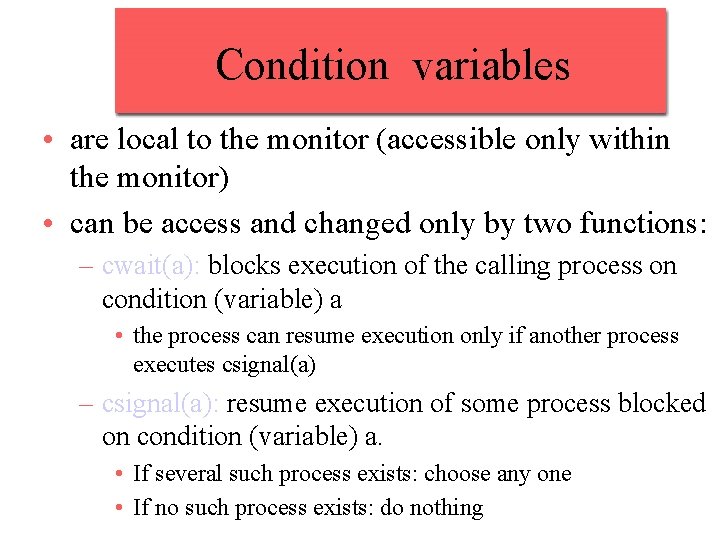 Condition variables

• are local to the monitor (accessible only within the monitor)

• can be access and changed only by two functions:

– cwait(a): blocks execution of the calling process on condition (variable) a

• the process can resume execution only if another process executes csignal(a)

– csignal(a): resume execution of some process blocked on condition (variable) a.

• If several such process exists: choose any one

• If no such process exists: do nothing